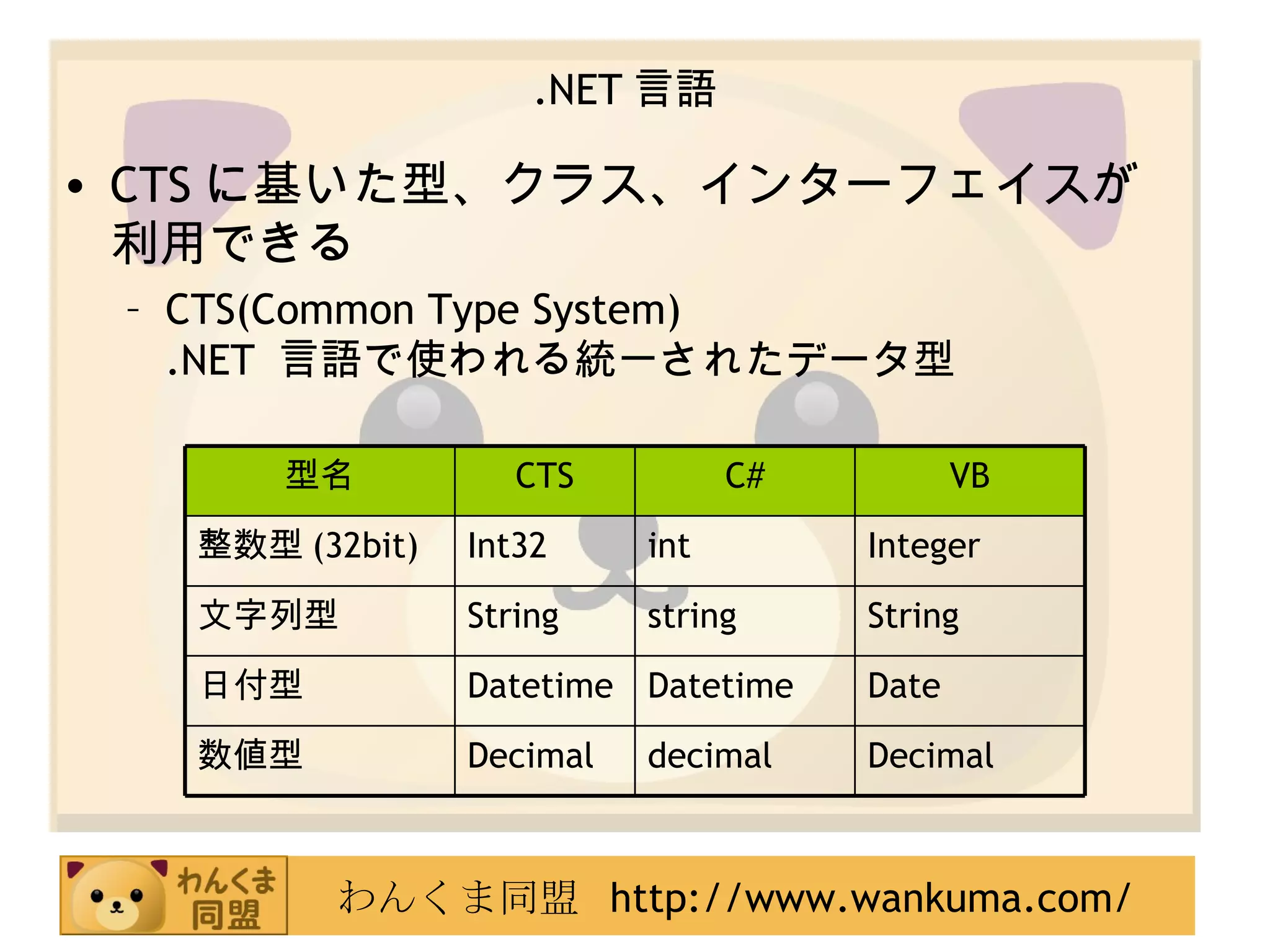 .NET 言語

• CTS に基いた型、クラス、インターフェイスが利用できる

– CTS(Common Type System)
.NET 言語で使われる統一されたデータ型

| 型名 | CTS | C# | VB |
|---|---|---|---|
| 整数型 (32bit) | Int32 | int | Integer |
| 文字列型 | String | string | String |
| 日付型 | Datetime | Datetime | Date |
| 数値型 | Decimal | decimal | Decimal |

わんくま同盟

わんくま同盟 http://www.wankuma.com/